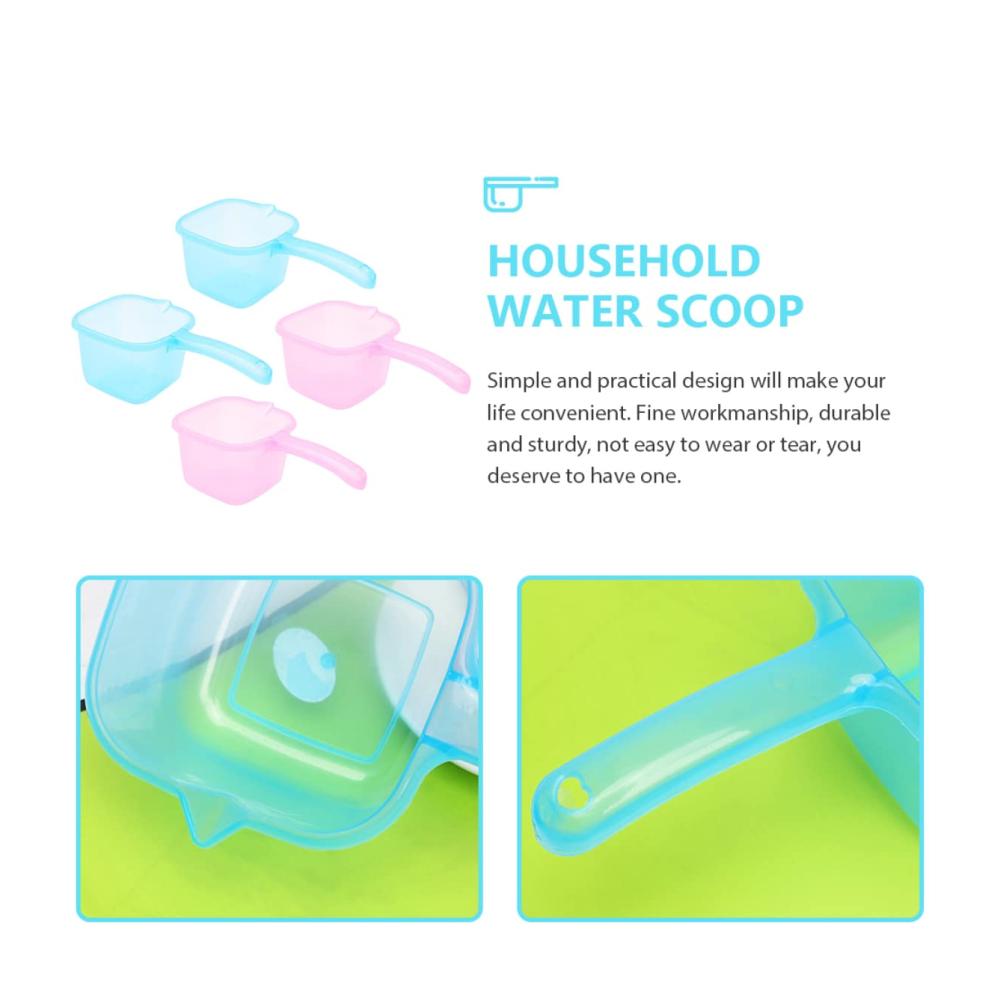 HOUSEHOLD WATER SCOOP

Simple and practical design will make your life convenient. Fine workmanship, durable and sturdy, not easy to wear or tear, you deserve to have one.